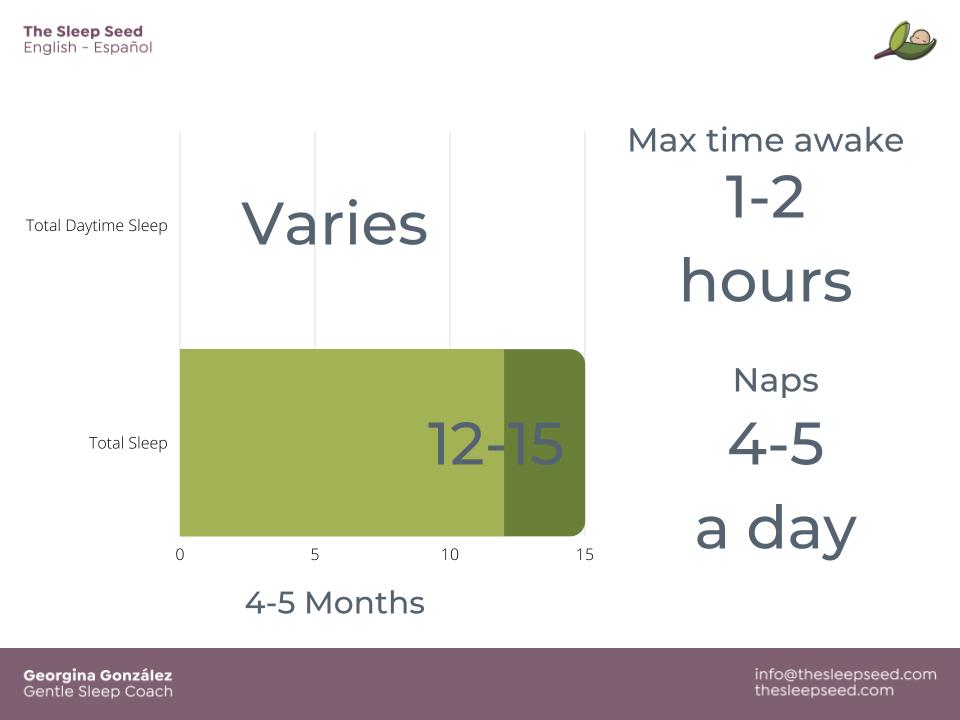 The Sleep Seed
English - Español

Total Daytime Sleep

Varies

Total Sleep

12-15

0 5 10 15

4-5 Months

Max time awake
1-2
hours

Naps
4-5
a day

Georgina González
Gentle Sleep Coach

info@thesleepseed.com
thesleepseed.com